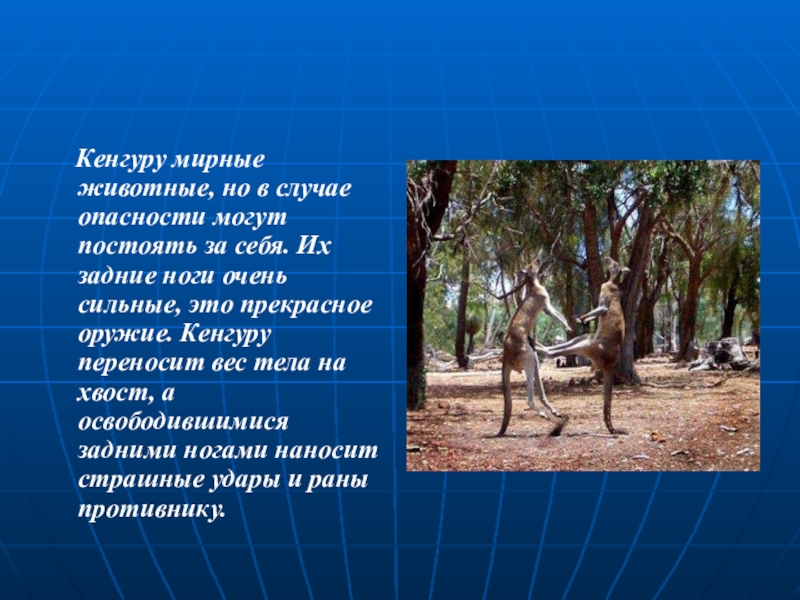 Кенгуру мирные животные, но в случае опасности могут постоять за себя. Их задние ноги очень сильные, это прекрасное оружие. Кенгуру переносит вес тела на хвост, а освободившимися задними ногами наносит страшные удары и раны противнику.